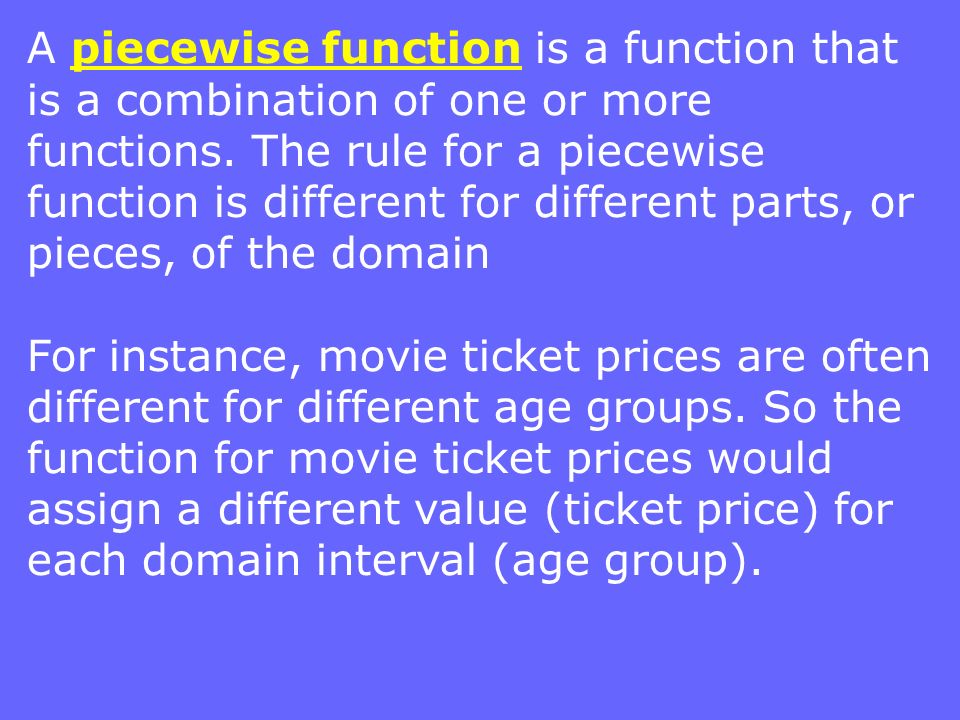 A piecewise function is a function that is a combination of one or more functions. The rule for a piecewise function is different for different parts, or pieces, of the domain

For instance, movie ticket prices are often different for different age groups. So the function for movie ticket prices would assign a different value (ticket price) for each domain interval (age group).